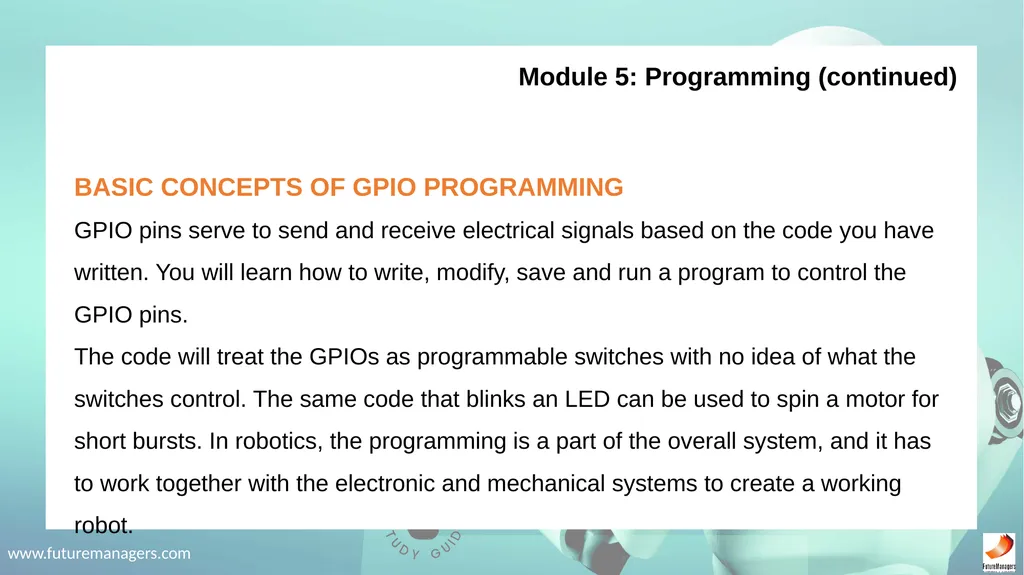 Module 5: Programming (continued)

BASIC CONCEPTS OF GPIO PROGRAMMING

GPIO pins serve to send and receive electrical signals based on the code you have written. You will learn how to write, modify, save and run a program to control the GPIO pins.

The code will treat the GPIOs as programmable switches with no idea of what the switches control. The same code that blinks an LED can be used to spin a motor for short bursts. In robotics, the programming is a part of the overall system, and it has to work together with the electronic and mechanical systems to create a working robot.

TUDY GUID

www.futuremanagers.com

FutureManagers